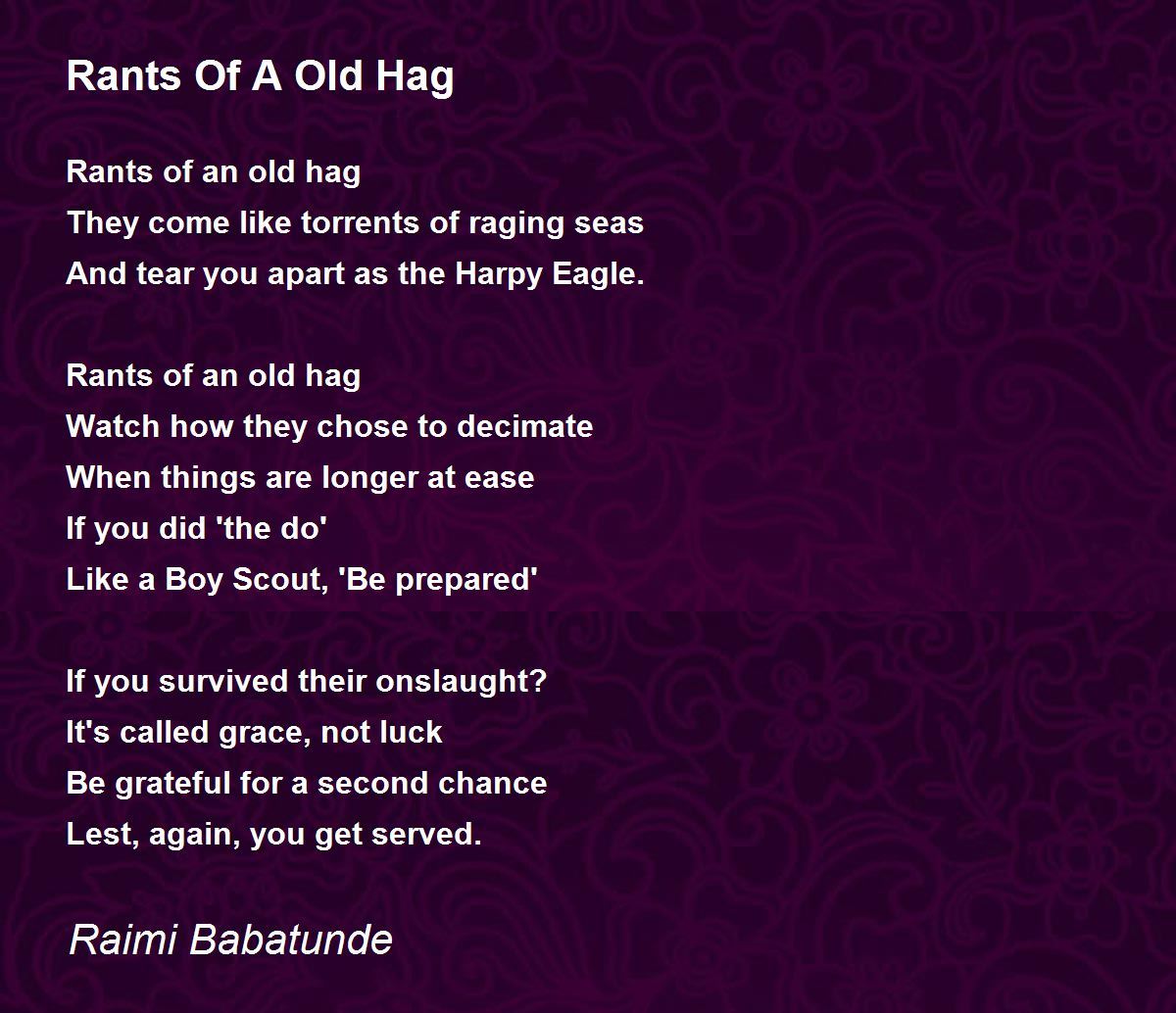 Rants Of A Old Hag

Rants of an old hag
They come like torrents of raging seas
And tear you apart as the Harpy Eagle.

Rants of an old hag
Watch how they chose to decimate
When things are longer at ease
If you did 'the do'
Like a Boy Scout, 'Be prepared'

If you survived their onslaught?
It's called grace, not luck
Be grateful for a second chance
Lest, again, you get served.

Raimi Babatunde